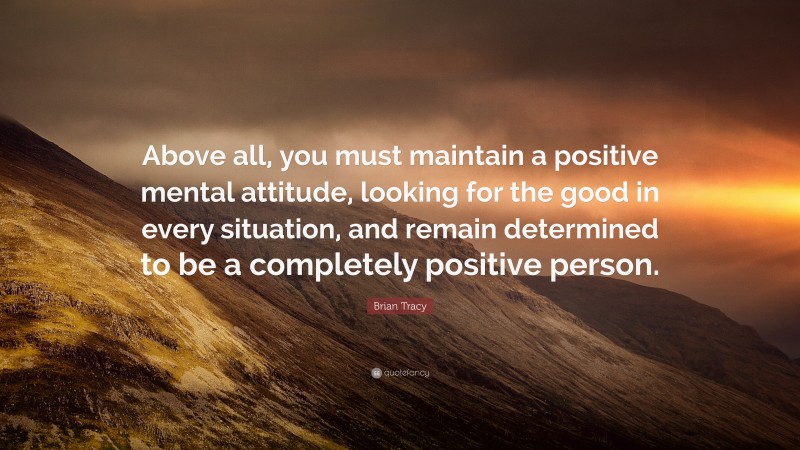 Above all, you must maintain a positive mental attitude, looking for the good in every situation, and remain determined to be a completely positive person.

Brian Tracy

quotefancy